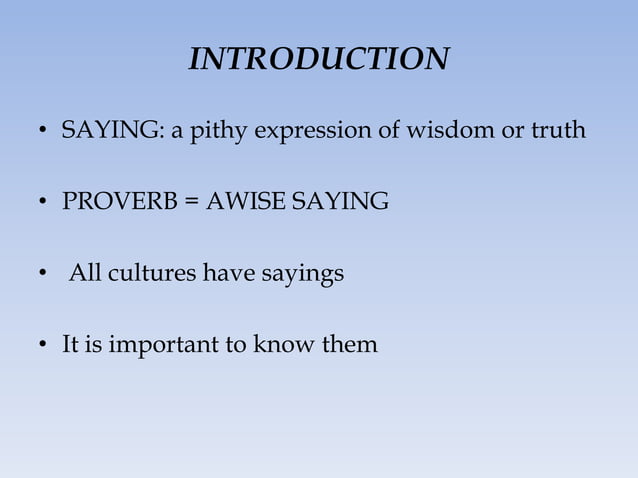 INTRODUCTION

• SAYING: a pithy expression of wisdom or truth

• PROVERB = AWISE SAYING

• All cultures have sayings

• It is important to know them